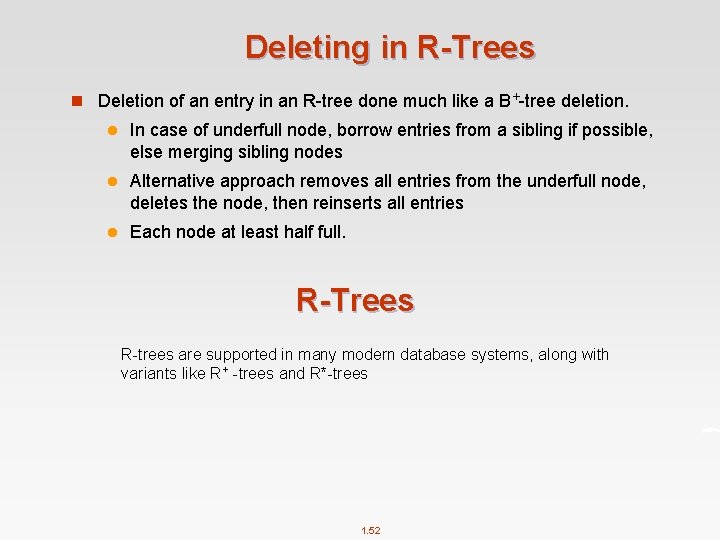 Deleting in R-Trees

Deletion of an entry in an R-tree done much like a $B^+$-tree deletion.

In case of underfull node, borrow entries from a sibling if possible, else merging sibling nodes

Alternative approach removes all entries from the underfull node, deletes the node, then reinserts all entries

Each node at least half full.

R-Trees

R-trees are supported in many modern database systems, along with variants like $R^+$ -trees and $R^*$-trees

1.52